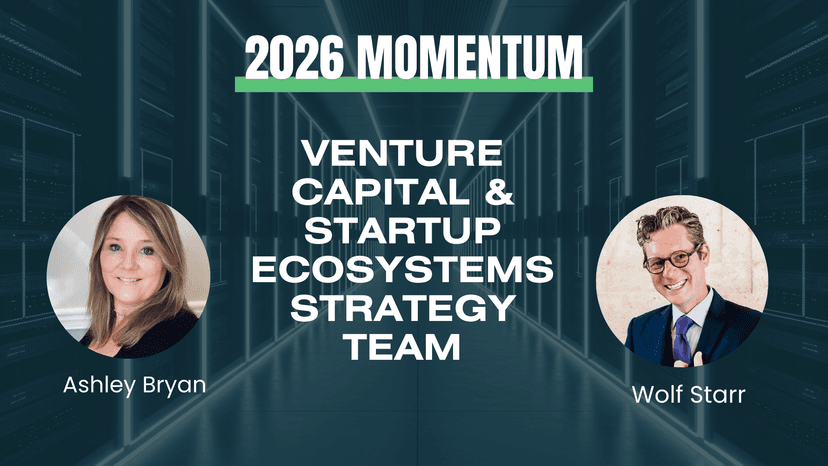 2026 MOMENTUM

VENTURE CAPITAL & STARTUP ECOSYSTEMS STRATEGY TEAM

Ashley Bryan

Wolf Starr